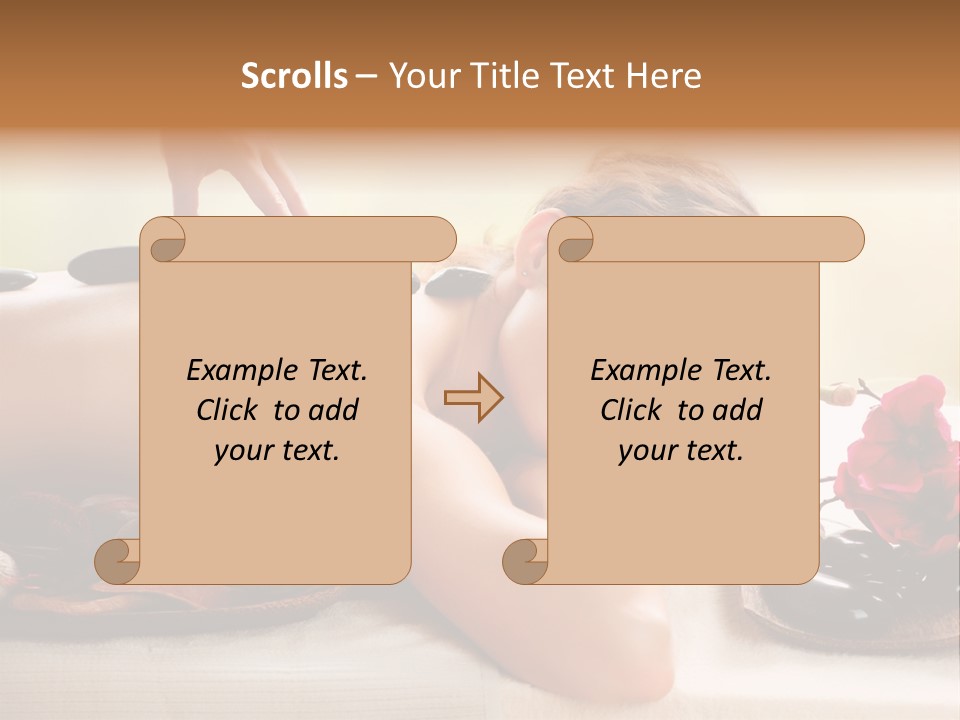 Scrolls – Your Title Text Here

Example Text. Click to add your text.

Example Text. Click to add your text.